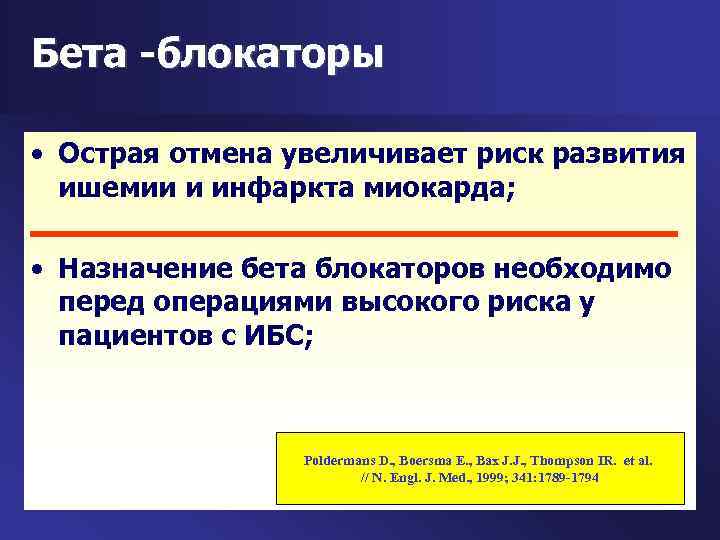 Бета -блокаторы

• Острая отмена увеличивает риск развития ишемии и инфаркта миокарда;

• Назначение бета блокаторов необходимо перед операциями высокого риска у пациентов с ИБС;

Poldermans D., Boersma E., Bax J.J., Thompson IR. et al. // N. Engl. J. Med., 1999; 341:1789-1794